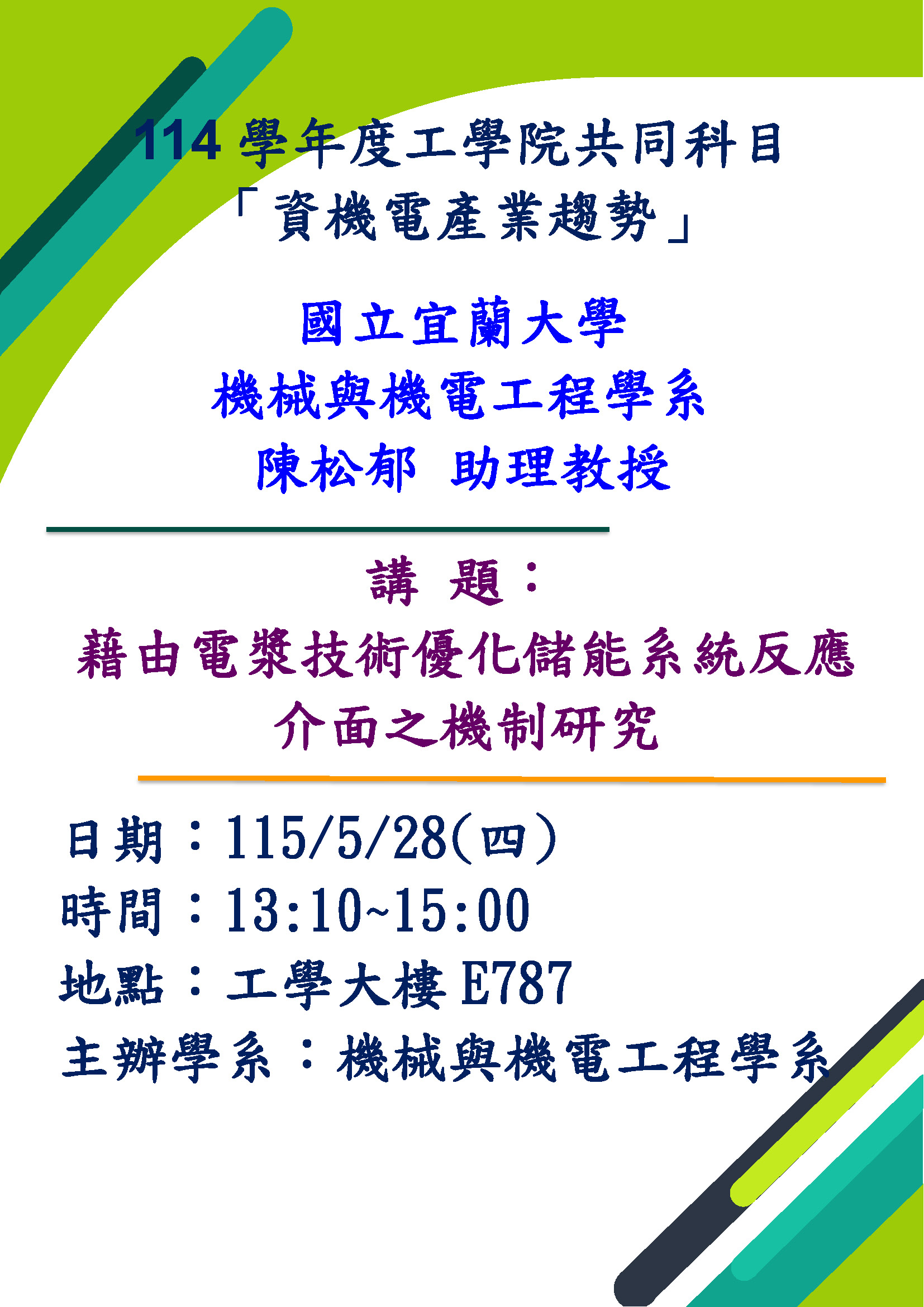 114 學年度工學院共同科目
「資機電產業趨勢」

國立宜蘭大學
機械與機電工程學系
陳松郁 助理教授

講 題：
藉由電漿技術優化儲能系統反應介面之機制研究

日期：115/5/28(四)
時間：13:10~15:00
地點：工學大樓 E787
主辦學系：機械與機電工程學系